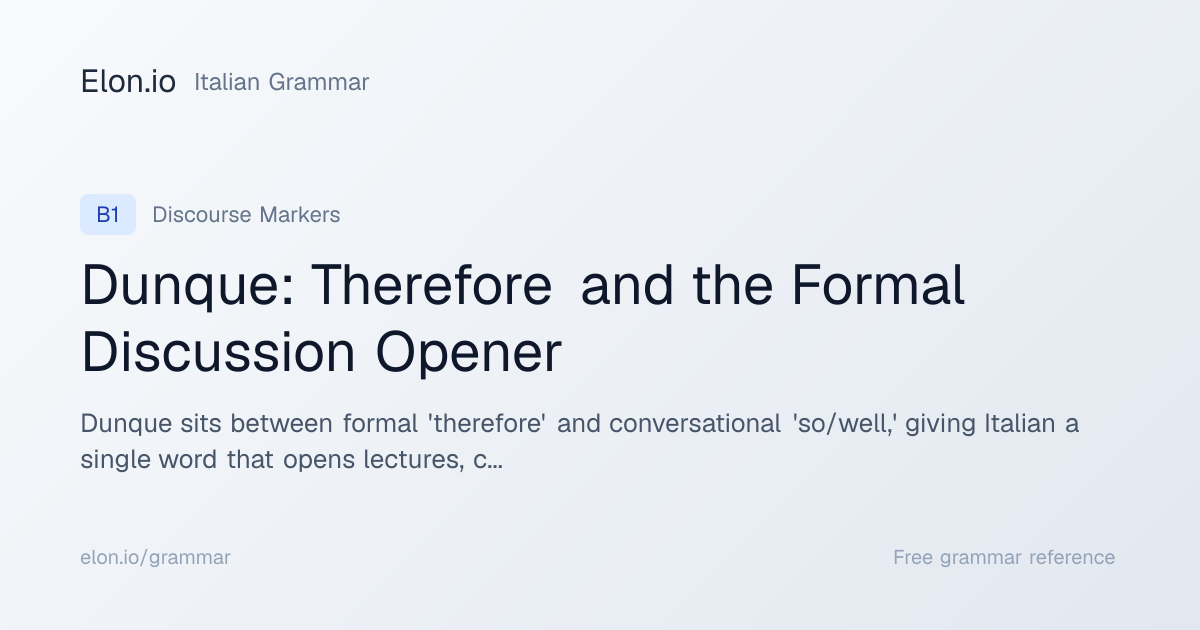 Elon.io Italian Grammar

B1 Discourse Markers

Dunque: Therefore and the Formal Discussion Opener

Dunque sits between formal 'therefore' and conversational 'so/well,' giving Italian a single word that opens lectures, c...

elon.io/grammar

Free grammar reference